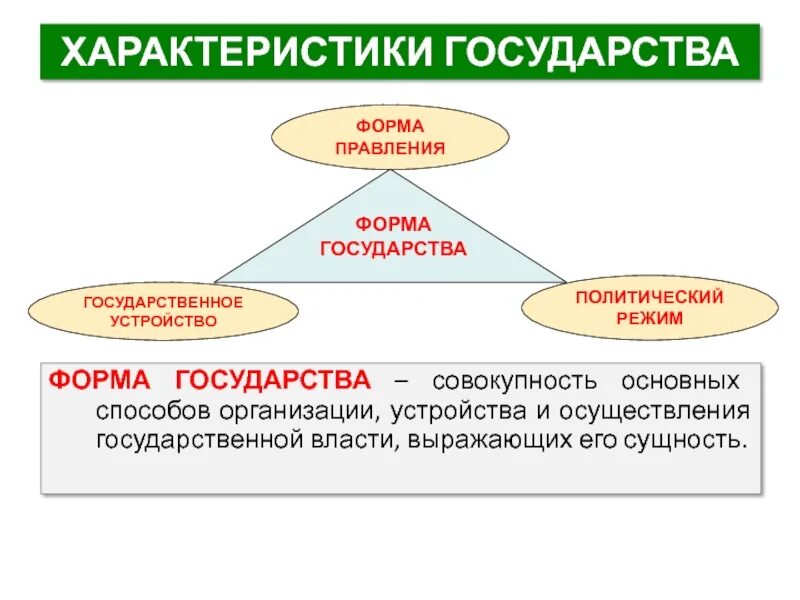 ХАРАКТЕРИСТИКИ ГОСУДАРСТВА

ФОРМА ПРАВЛЕНИЯ

ФОРМА ГОСУДАРСТВА

ГОСУДАРСТВЕННОЕ УСТРОЙСТВО

ПОЛИТИЧЕСКИЙ РЕЖИМ

ФОРМА ГОСУДАРСТВА – совокупность основных способов организации, устройства и осуществления государственной власти, выражающих его сущность.